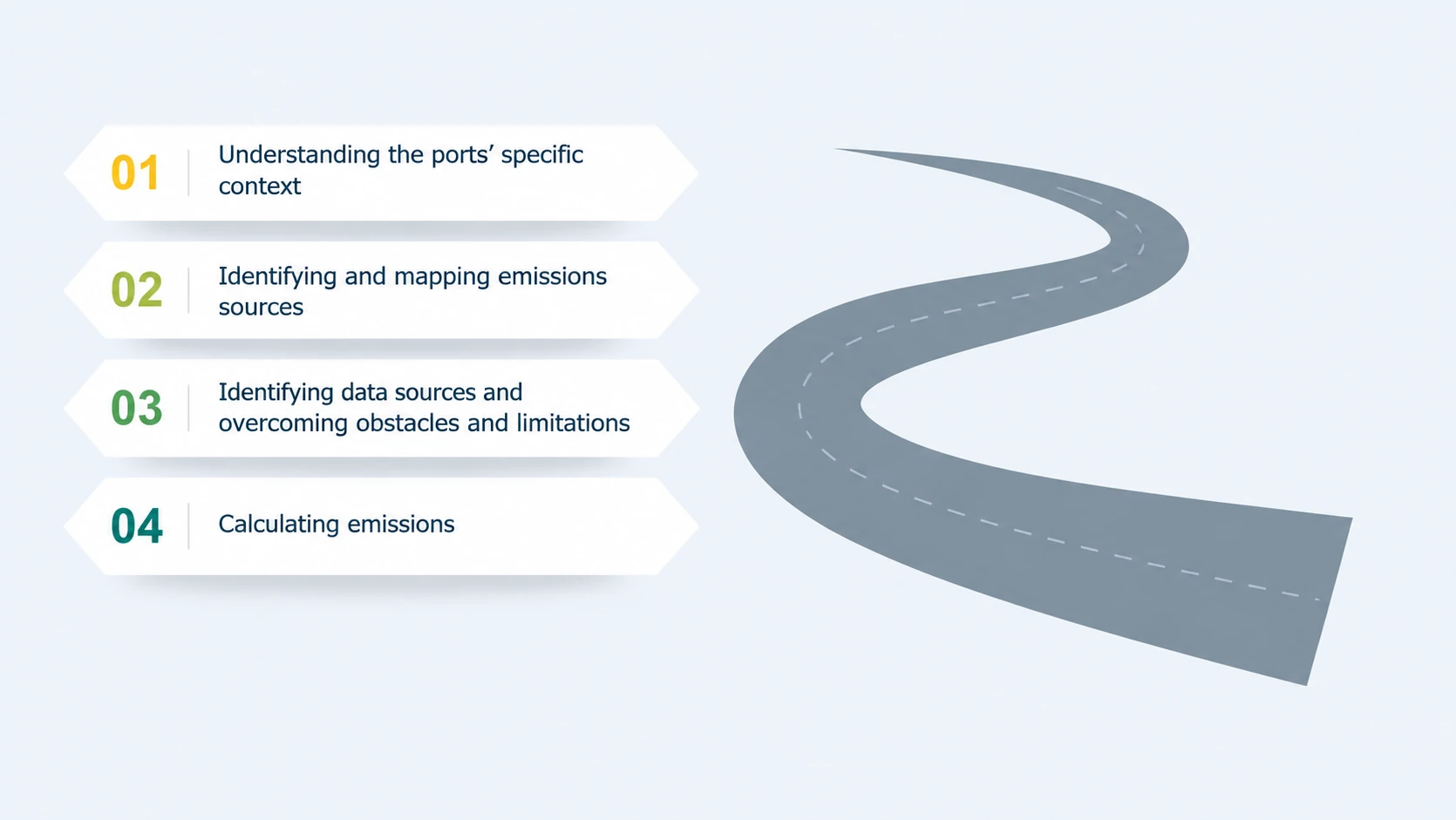 01 Understanding the ports' specific context

02 Identifying and mapping emissions sources

03 Identifying data sources and overcoming obstacles and limitations

04 Calculating emissions